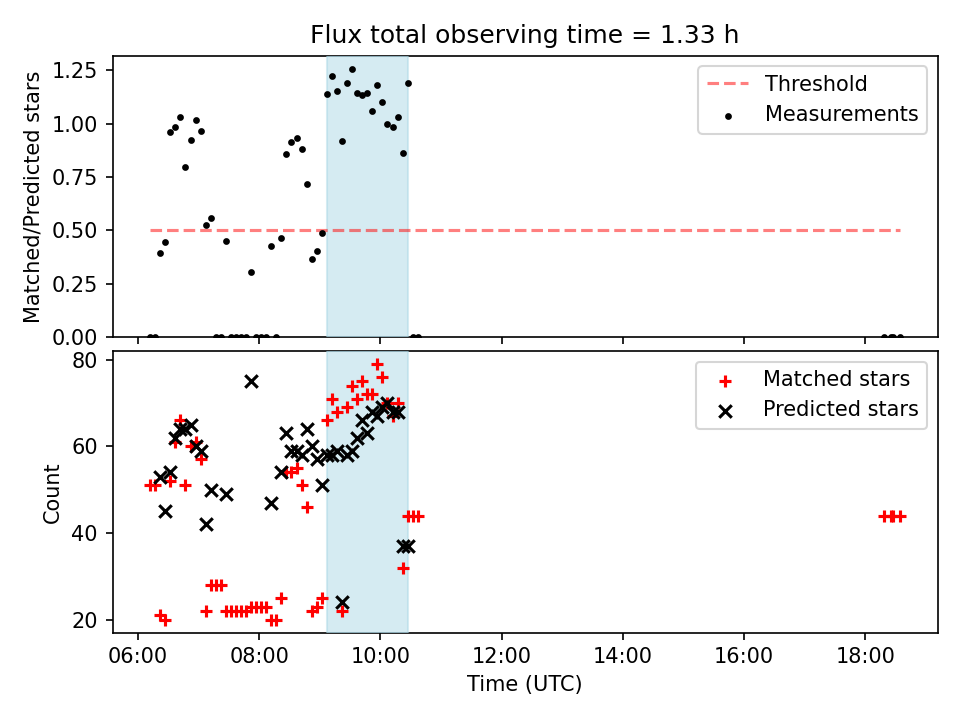 Flux total observing time = 1.33 h

Matched/Predicted stars

1.25
1.00
0.75
0.50
0.25
0.00

Threshold
Measurements

Count

80
60
40
20

Matched stars
Predicted stars

06:00 08:00 10:00 12:00 14:00 16:00 18:00

Time (UTC)